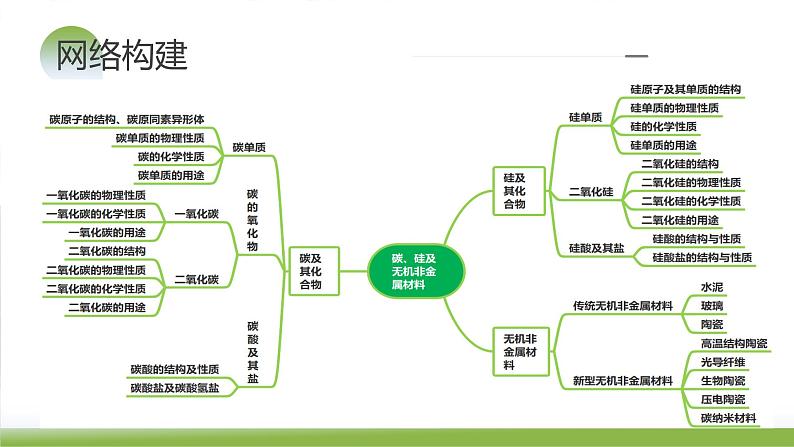 网络构建

碳、硅及无机非金属材料

碳及其化合物

碳单质
碳原子的结构、碳原同素异形体
碳单质的物理性质
碳的化学性质
碳单质的用途

碳的氧化物
一氧化碳
一氧化碳的物理性质
一氧化碳的化学性质
一氧化碳的用途
二氧化碳
二氧化碳的结构
二氧化碳的物理性质
二氧化碳的化学性质
二氧化碳的用途

碳酸及其盐
碳酸的结构及性质
碳酸盐及碳酸氢盐

硅及其化合物

硅单质
硅原子及其单质的结构
硅单质的物理性质
硅的化学性质
硅单质的用途

二氧化硅
二氧化硅的结构
二氧化硅的物理性质
二氧化硅的化学性质
二氧化硅的用途

硅酸及其盐
硅酸的结构与性质
硅酸盐的结构与性质

无机非金属材料

传统无机非金属材料
水泥
玻璃
陶瓷

新型无机非金属材料
高温结构陶瓷
光导纤维
生物陶瓷
压电陶瓷
碳纳米材料